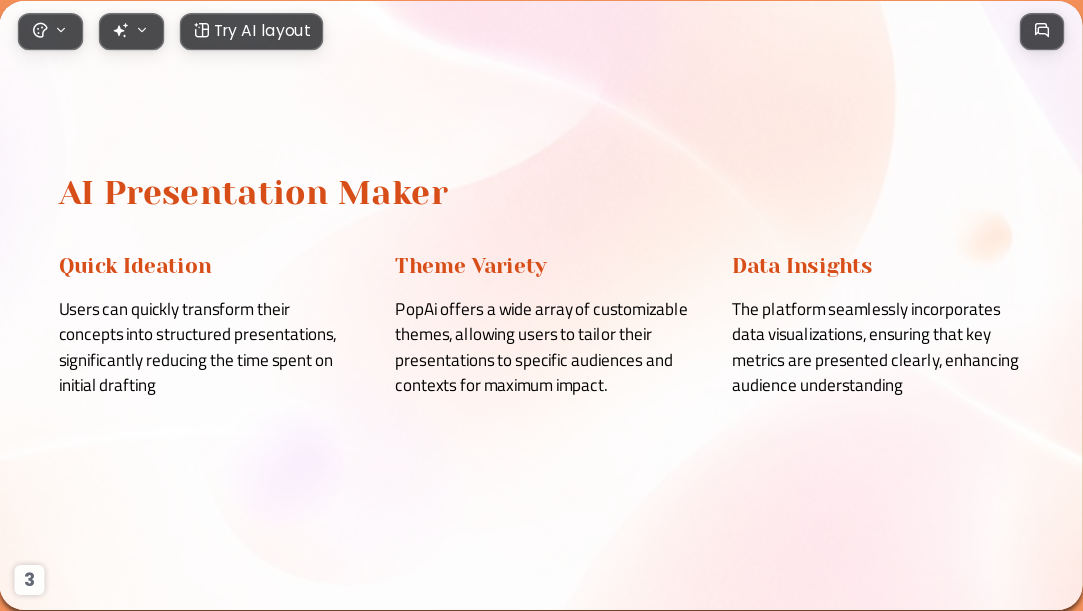 Try AI layout

AI Presentation Maker

Quick Ideation

Users can quickly transform their concepts into structured presentations, significantly reducing the time spent on initial drafting

Theme Variety

PopAi offers a wide array of customizable themes, allowing users to tailor their presentations to specific audiences and contexts for maximum impact.

Data Insights

The platform seamlessly incorporates data visualizations, ensuring that key metrics are presented clearly, enhancing audience understanding

3